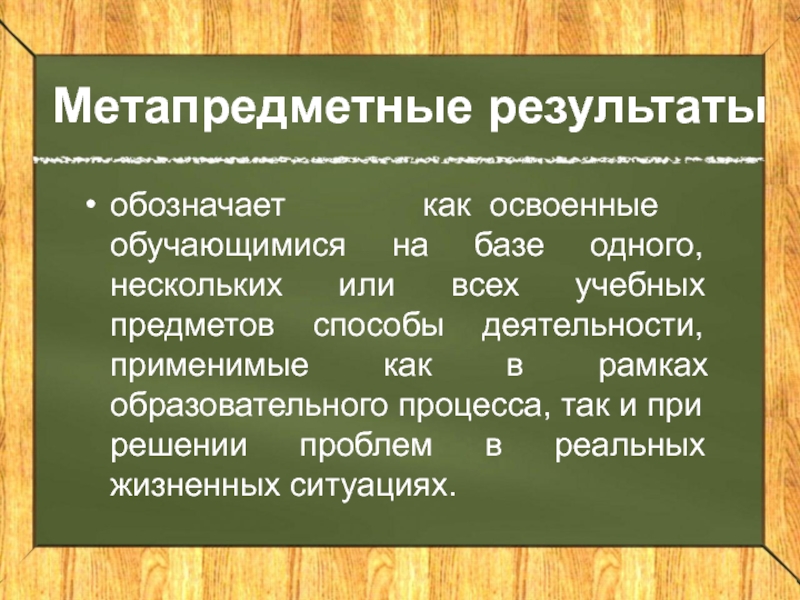 Метапредметные результаты

• обозначает как освоенные обучающимися на базе одного, нескольких или всех учебных предметов способы деятельности, применимые как в рамках образовательного процесса, так и при решении проблем в реальных жизненных ситуациях.